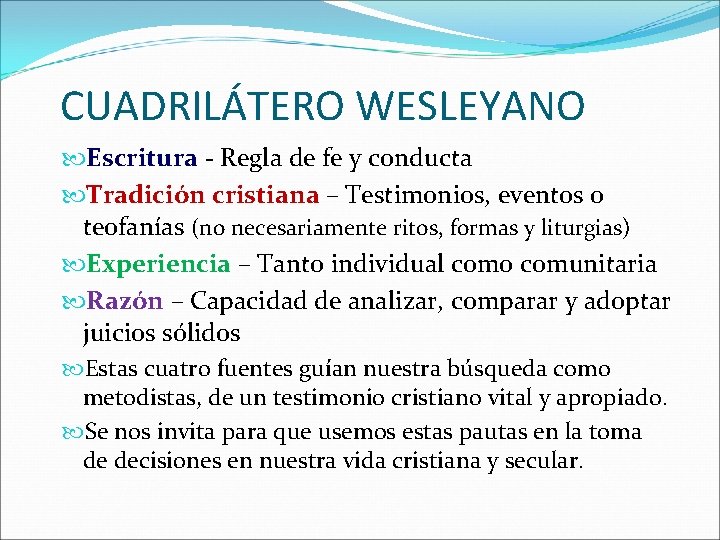 CUADRILÁTERO WESLEYANO

Escritura - Regla de fe y conducta

Tradición cristiana – Testimonios, eventos o teofanías (no necesariamente ritos, formas y liturgias)

Experiencia – Tanto individual como comunitaria

Razón – Capacidad de analizar, comparar y adoptar juicios sólidos

Estas cuatro fuentes guían nuestra búsqueda como metodistas, de un testimonio cristiano vital y apropiado.

Se nos invita para que usemos estas pautas en la toma de decisiones en nuestra vida cristiana y secular.